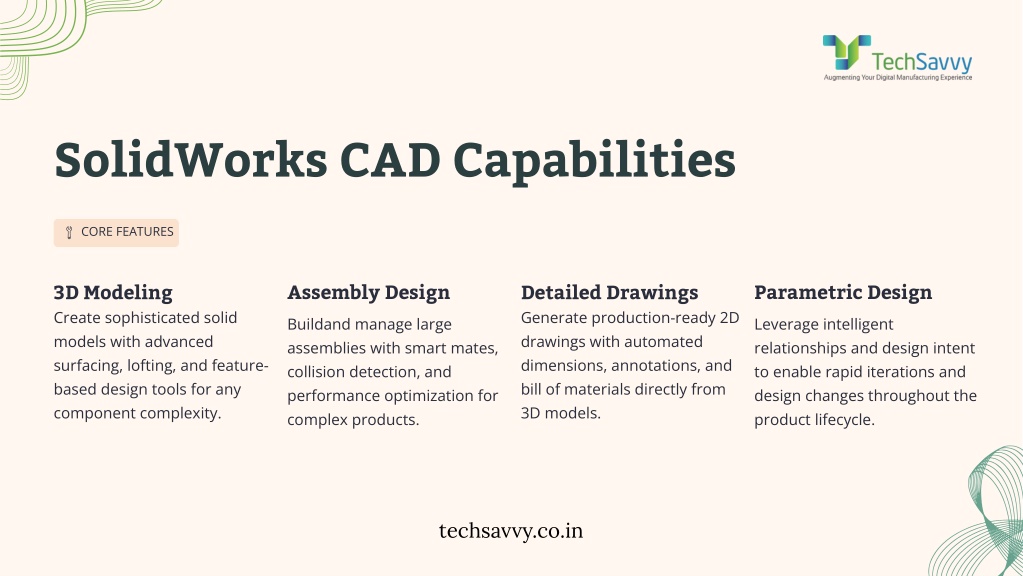 TechSavvy
Augmenting Your Digital Manufacturing Experience

SolidWorks CAD Capabilities

CORE FEATURES

3D Modeling
Create sophisticated solid models with advanced surfacing, lofting, and feature-based design tools for any component complexity.

Assembly Design
Buildand manage large assemblies with smart mates, collision detection, and performance optimization for complex products.

Detailed Drawings
Generate production-ready 2D drawings with automated dimensions, annotations, and bill of materials directly from 3D models.

Parametric Design
Leverage intelligent relationships and design intent to enable rapid iterations and design changes throughout the product lifecycle.

techsavvy.co.in